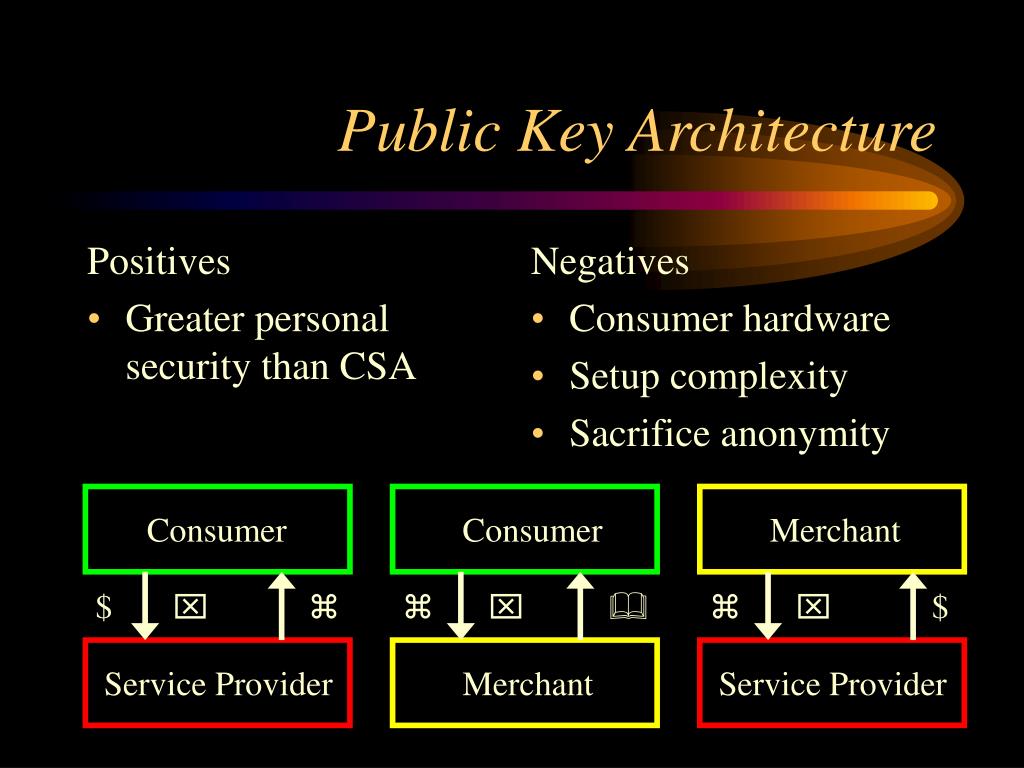 Public Key Architecture

Positives
• Greater personal security than CSA

Negatives
• Consumer hardware
• Setup complexity
• Sacrifice anonymity

Consumer
$ ☒ ⌘
Service Provider

Consumer
⌘ ☒ 🕮
Merchant

Merchant
⌘ ☒ $
Service Provider